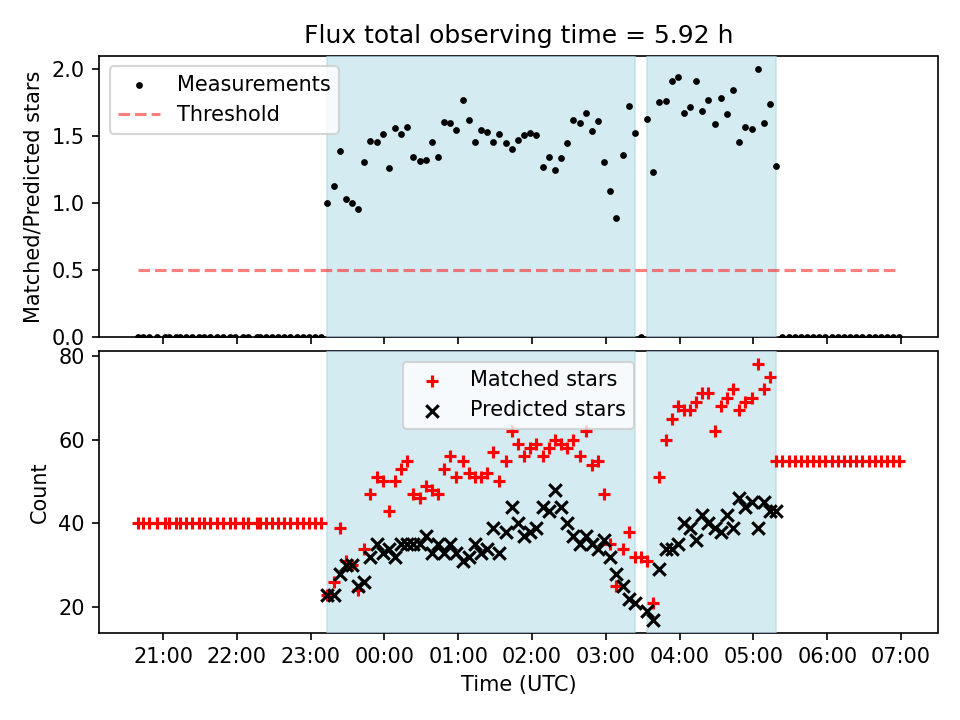 Flux total observing time = 5.92 h

Measurements
Threshold

Matched/Predicted stars

2.0
1.5
1.0
0.5
0.0

Matched stars
Predicted stars

Count

80
60
40
20

21:00 22:00 23:00 00:00 01:00 02:00 03:00 04:00 05:00 06:00 07:00

Time (UTC)